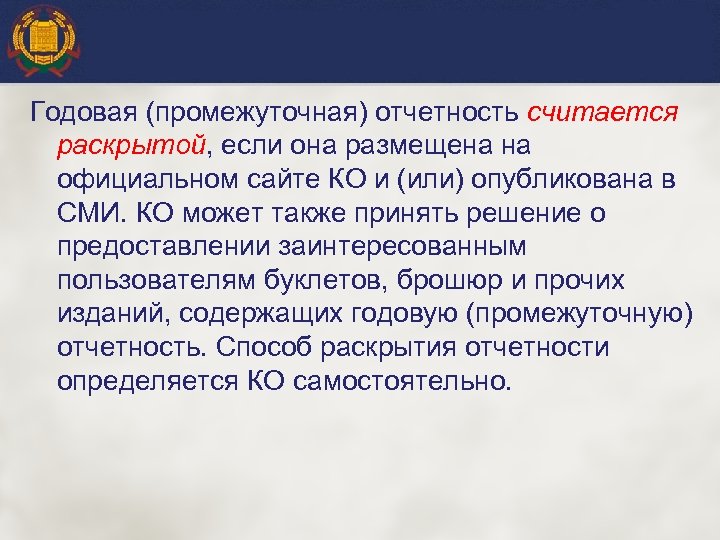 Годовая (промежуточная) отчетность считается раскрытой, если она размещена на официальном сайте КО и (или) опубликована в СМИ. КО может также принять решение о предоставлении заинтересованным пользователям буклетов, брошюр и прочих изданий, содержащих годовую (промежуточную) отчетность. Способ раскрытия отчетности определяется КО самостоятельно.